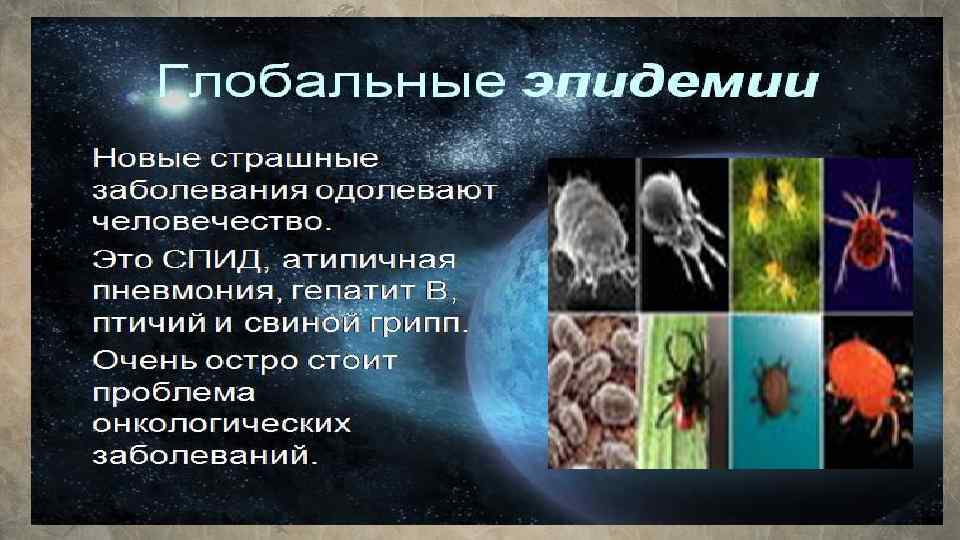 Глобальные эпидемии

Новые страшные заболевания одолевают человечество.

Это СПИД, атипичная пневмония, гепатит В, птичий и свиной грипп.

Очень остро стоит проблема онкологических заболеваний.